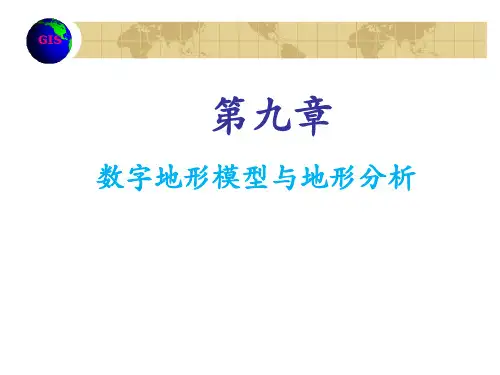 GIS

第九章

数字地形模型与地形分析